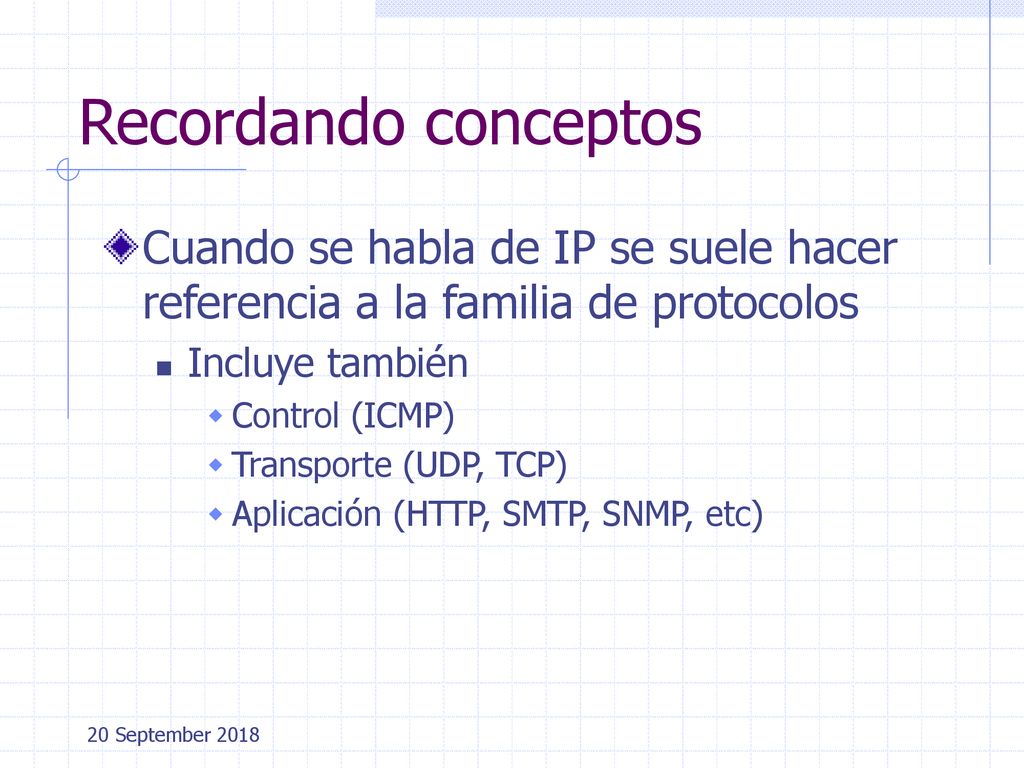 Recordando conceptos

Cuando se habla de IP se suele hacer referencia a la familia de protocolos

Incluye también

Control (ICMP)

Transporte (UDP, TCP)

Aplicación (HTTP, SMTP, SNMP, etc)

20 September 2018